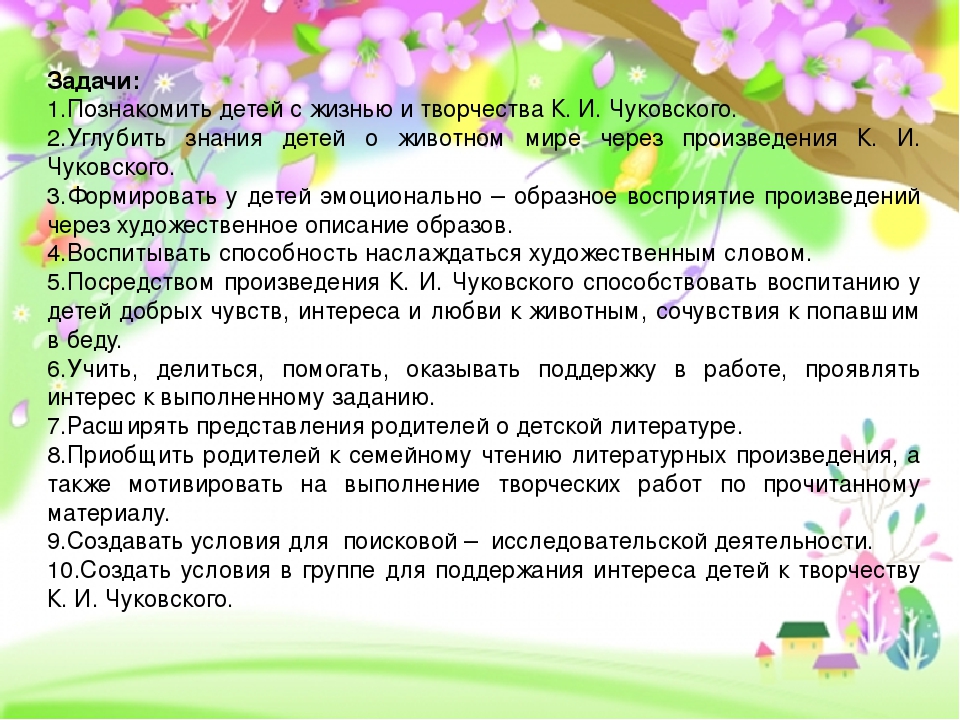 Задачи:
1.Познакомить детей с жизнью и творчества К. И. Чуковского.
2.Углубить знания детей о животном мире через произведения К. И. Чуковского.
3.Формировать у детей эмоционально – образное восприятие произведений через художественное описание образов.
4.Воспитывать способность наслаждаться художественным словом.
5.Посредством произведения К. И. Чуковского способствовать воспитанию у детей добрых чувств, интереса и любви к животным, сочувствия к попавшим в беду.
6.Учить, делиться, помогать, оказывать поддержку в работе, проявлять интерес к выполненному заданию.
7.Расширять представления родителей о детской литературе.
8.Приобщить родителей к семейному чтению литературных произведения, а также мотивировать на выполнение творческих работ по прочитанному материалу.
9.Создавать условия для поисковой – исследовательской деятельности.
10.Создать условия в группе для поддержания интереса детей к творчеству К. И. Чуковского.